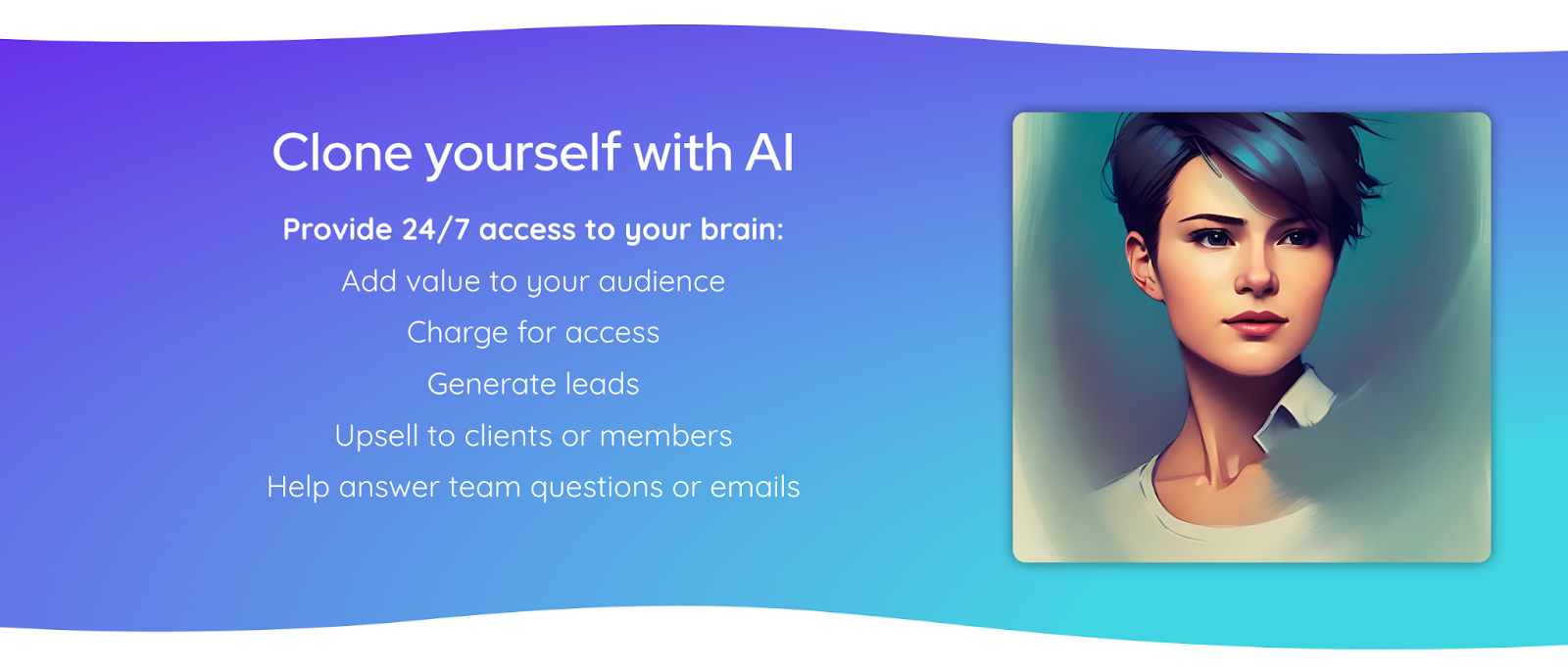 Clone yourself with AI

Provide 24/7 access to your brain:

Add value to your audience

Charge for access

Generate leads

Upsell to clients or members

Help answer team questions or emails